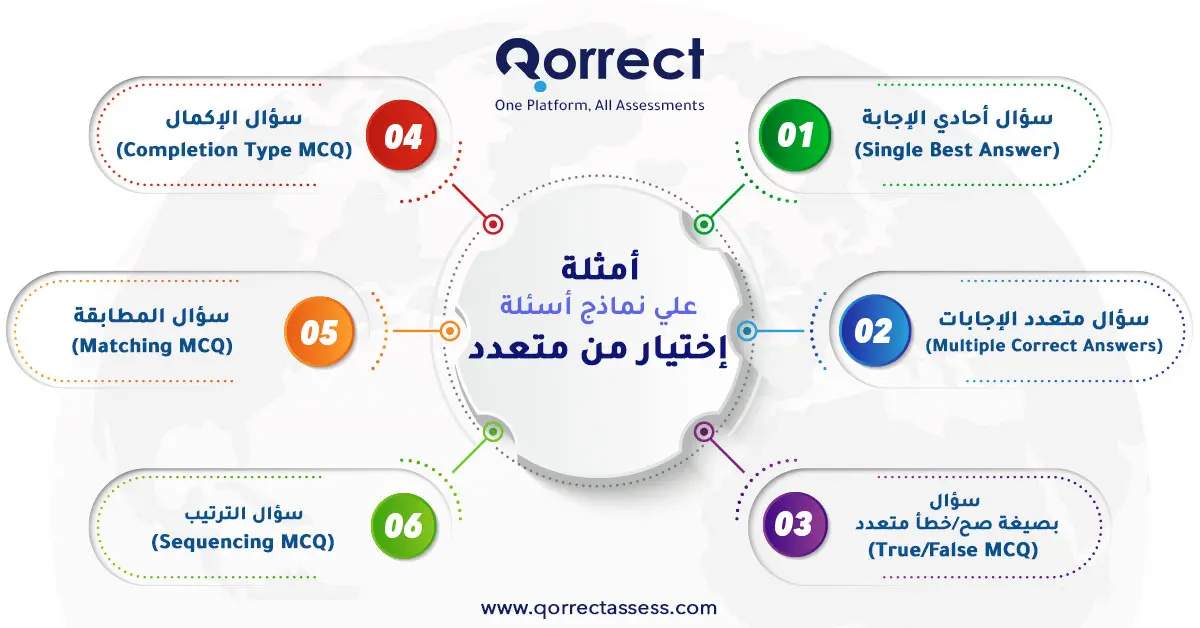 Qorrect
One Platform, All Assessments

أمثلة
علي نماذج أسئلة
إختيار من متعدد

01
سؤال أحادي الإجابة
(Single Best Answer)

02
سؤال متعدد الإجابات
(Multiple Correct Answers)

03
سؤال
بصيغة صح/خطأ متعدد
(True/False MCQ)

04
سؤال الإكمال
(Completion Type MCQ)

05
سؤال المطابقة
(Matching MCQ)

06
سؤال الترتيب
(Sequencing MCQ)

www.qorrectassess.com